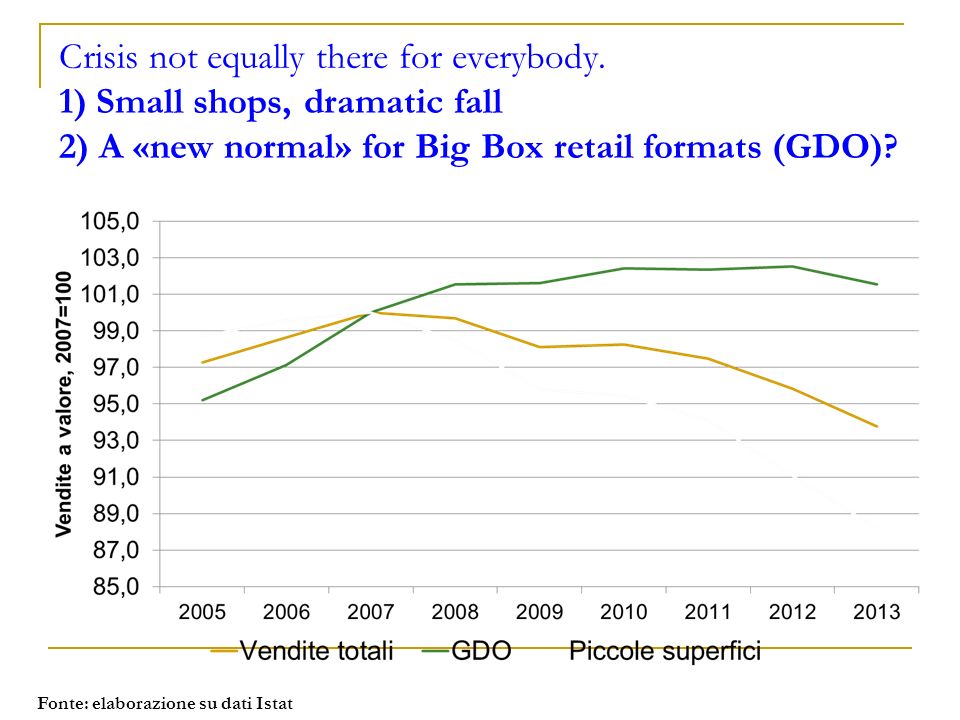 Crisis not equally there for everybody.
1) Small shops, dramatic fall
2) A «new normal» for Big Box retail formats (GDO)?

Vendite a valore, 2007=100

105,0
103,0
101,0
99,0
97,0
95,0
93,0
91,0
89,0
87,0
85,0

2005 2006 2007 2008 2009 2010 2011 2012 2013

Vendite totali GDO Piccole superfici

Fonte: elaborazione su dati Istat